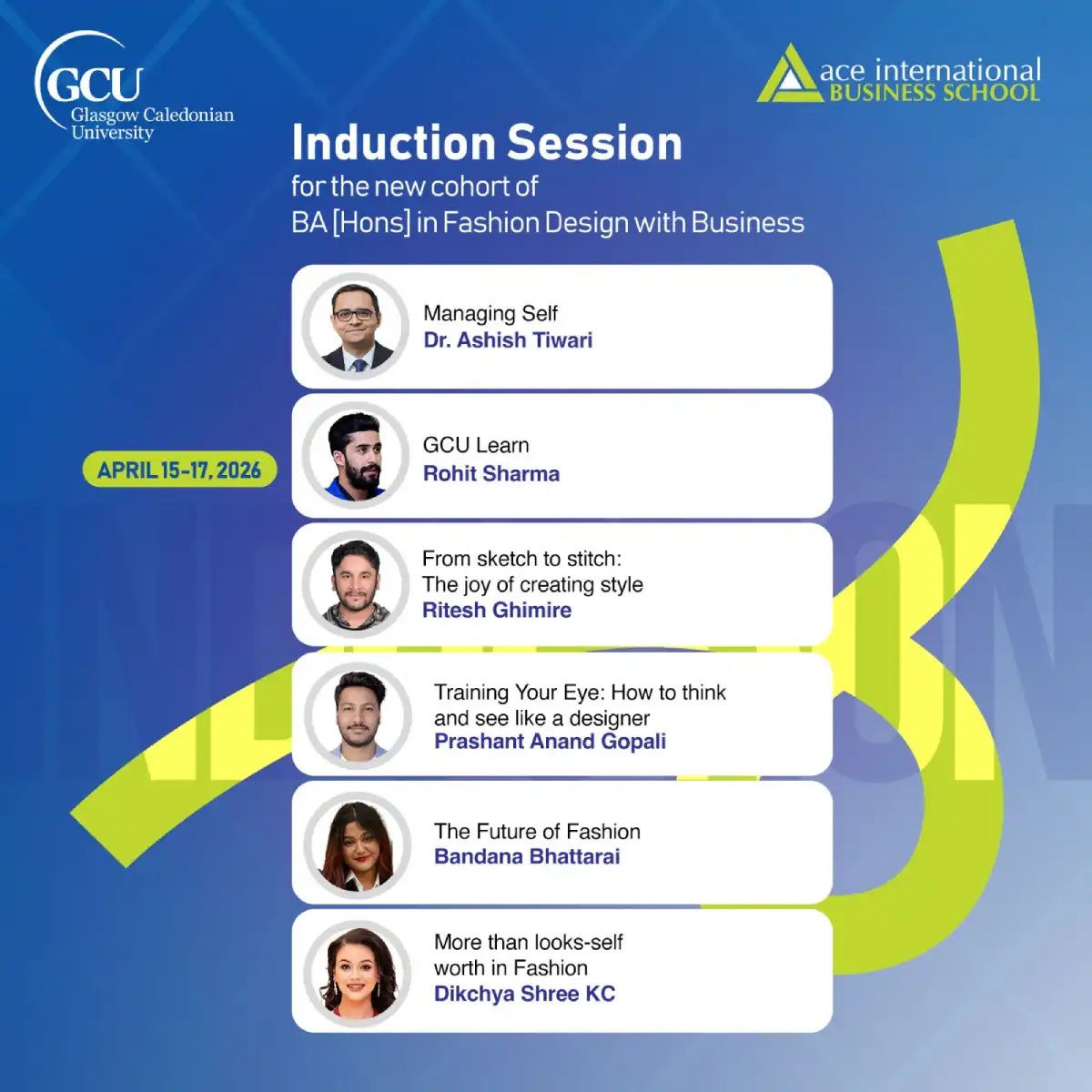 GCU
Glasgow Caledonian University

ace international BUSINESS SCHOOL

Induction Session
for the new cohort of
BA [Hons] in Fashion Design with Business

APRIL 15-17, 2026

Managing Self
Dr. Ashish Tiwari

GCU Learn
Rohit Sharma

From sketch to stitch:
The joy of creating style
Ritesh Ghimire

Training Your Eye: How to think and see like a designer
Prashant Anand Gopali

The Future of Fashion
Bandana Bhattarai

More than looks-self worth in Fashion
Dikchya Shree KC